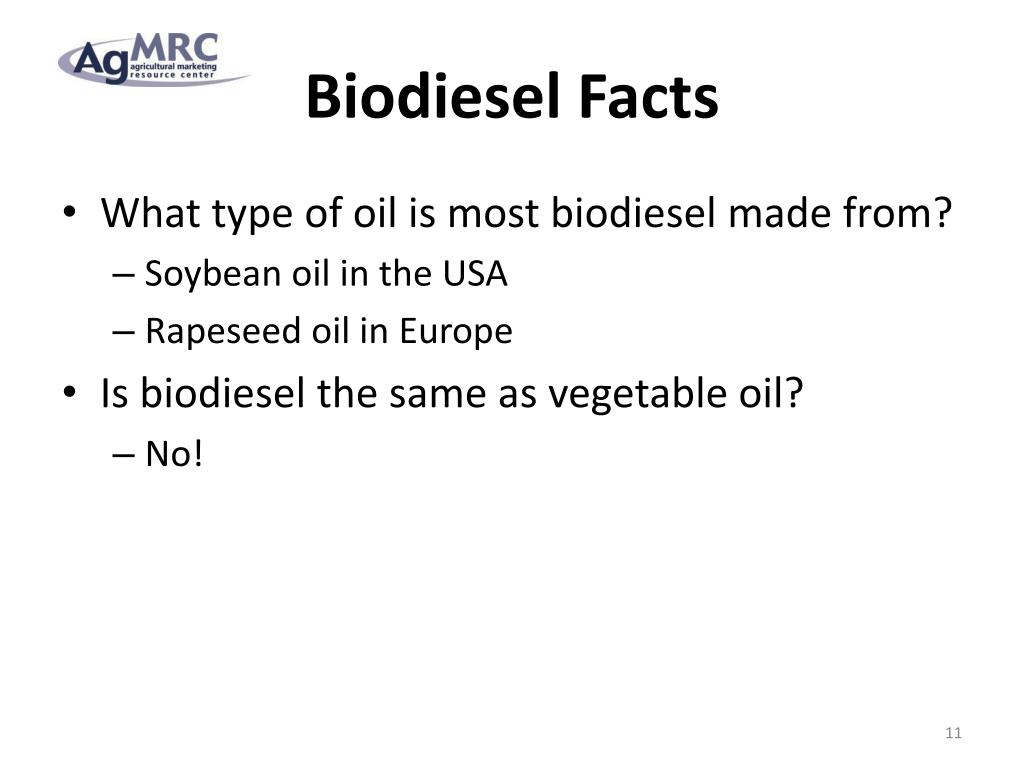 AgMRC
agricultural marketing resource center

Biodiesel Facts

• What type of oil is most biodiesel made from?
– Soybean oil in the USA
– Rapeseed oil in Europe
• Is biodiesel the same as vegetable oil?
– No!

11